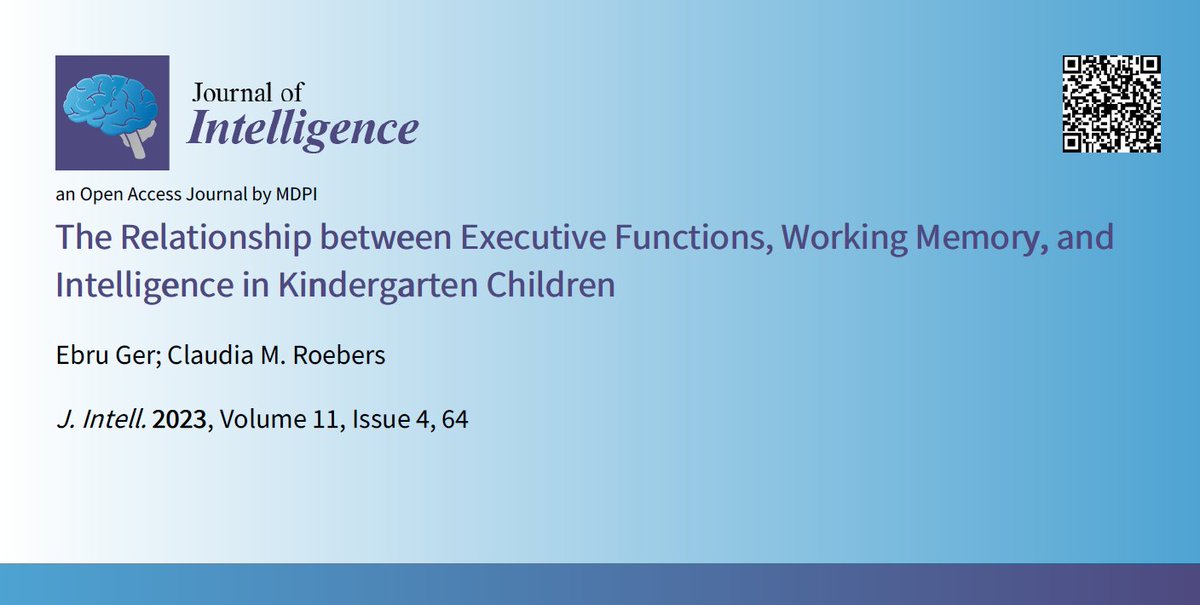 Journal of
Intelligence

an Open Access Journal by MDPI

The Relationship between Executive Functions, Working Memory, and Intelligence in Kindergarten Children

Ebru Ger; Claudia M. Roebers

J. Intell. 2023, Volume 11, Issue 4, 64